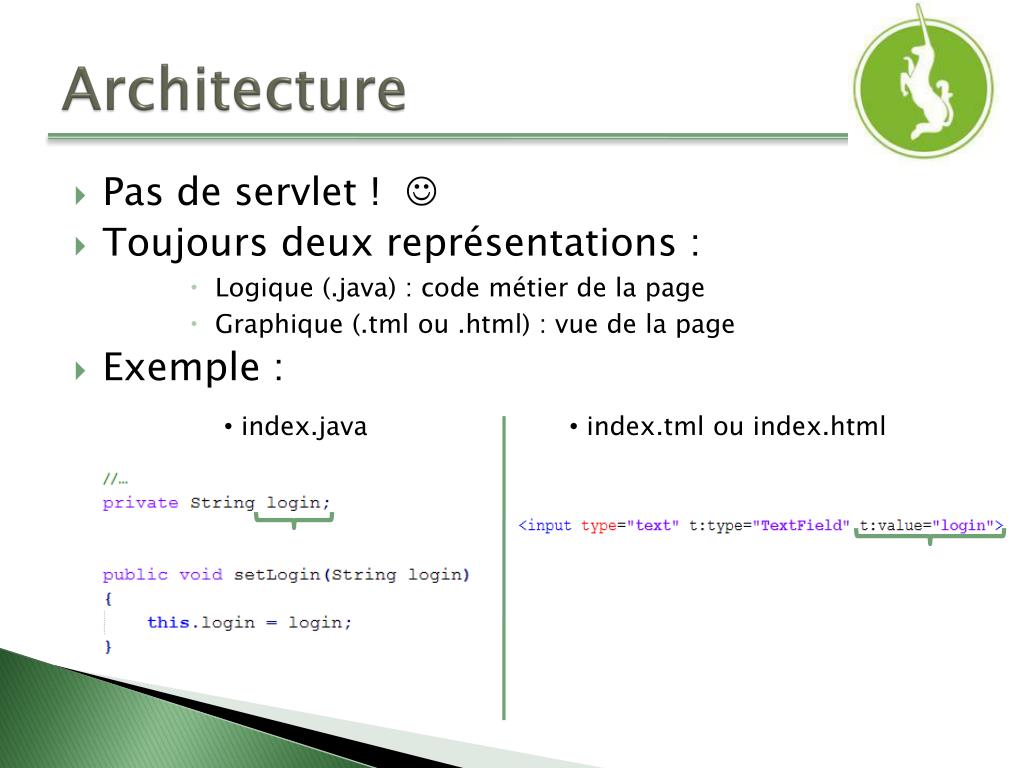 Architecture

Pas de servlet ! ☺

Toujours deux représentations :

Logique (.java) : code métier de la page

Graphique (.tml ou .html) : vue de la page

Exemple :

• index.java

//…
private String login;

public void setLogin(String login)
{
    this.login = login;
}

• index.tml ou index.html

<input type="text" t:type="TextField" t:value="login">